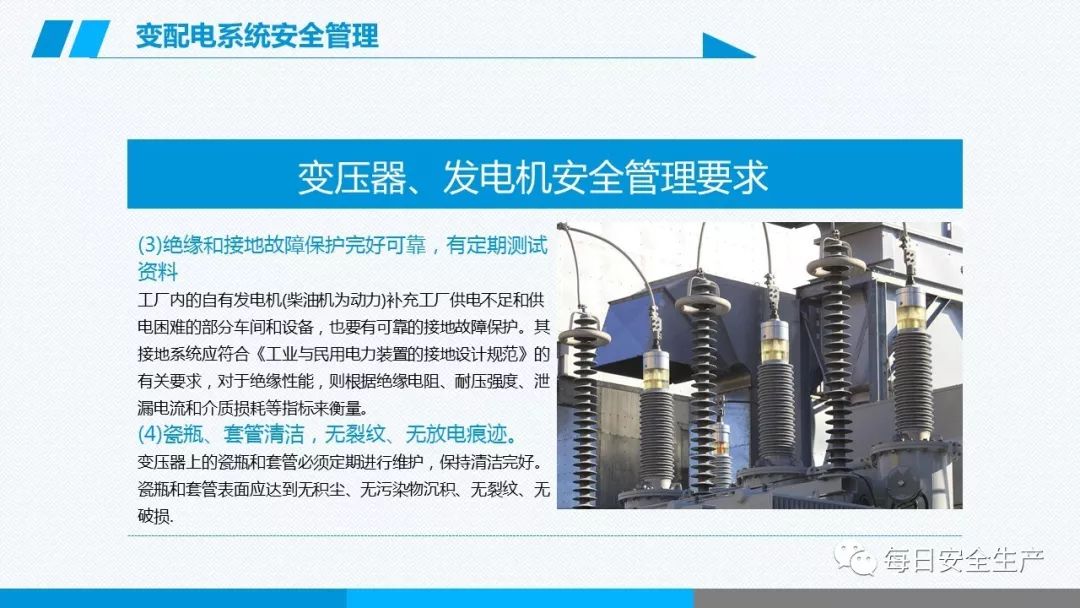 变配电系统安全管理

变压器、发电机安全管理要求

(3)绝缘和接地故障保护完好可靠，有定期测试资料

工厂内的自有发电机(柴油机为动力)补充工厂供电不足和供电困难的部分车间和设备，也要有可靠的接地故障保护。其接地系统应符合《工业与民用电力装置的接地设计规范》的有关要求，对于绝缘性能，则根据绝缘电阻、耐压强度、泄漏电流和介质损耗等指标来衡量。

(4)瓷瓶、套管清洁，无裂纹、无放电痕迹。

变压器上的瓷瓶和套管必须定期进行维护，保持清洁完好。瓷瓶和套管表面应达到无积尘、无污染物沉积、无裂纹、无破损.

每日安全生产